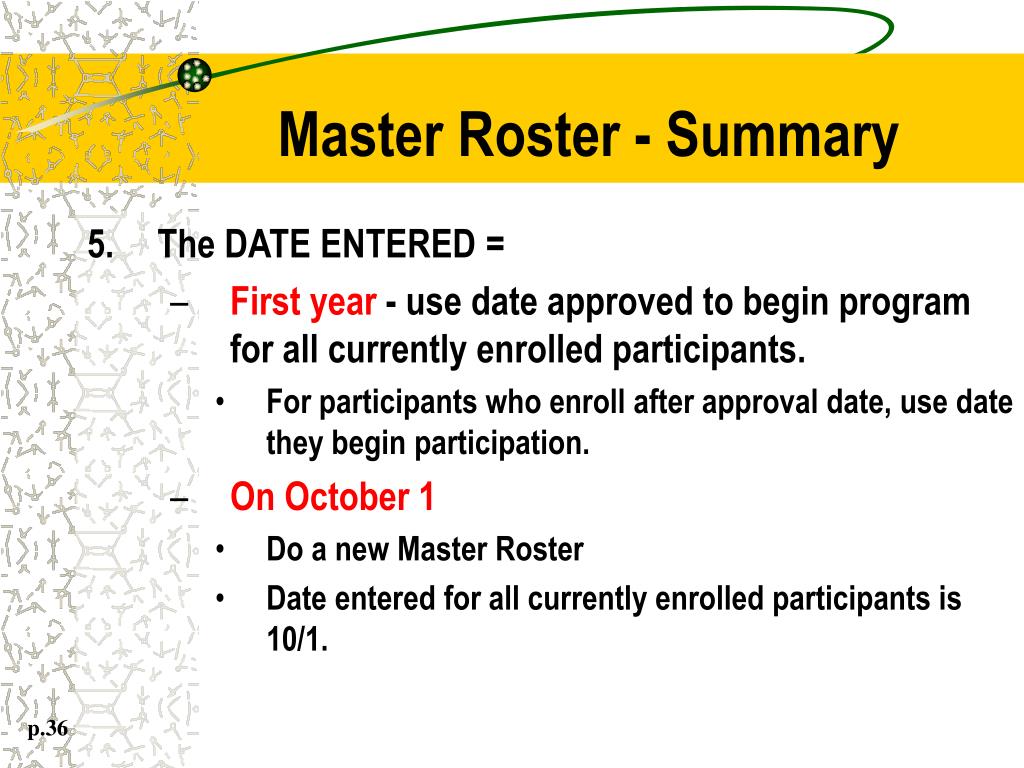 Master Roster - Summary

5. The DATE ENTERED =

– First year - use date approved to begin program for all currently enrolled participants.

• For participants who enroll after approval date, use date they begin participation.

– On October 1

• Do a new Master Roster

• Date entered for all currently enrolled participants is 10/1.

p.36